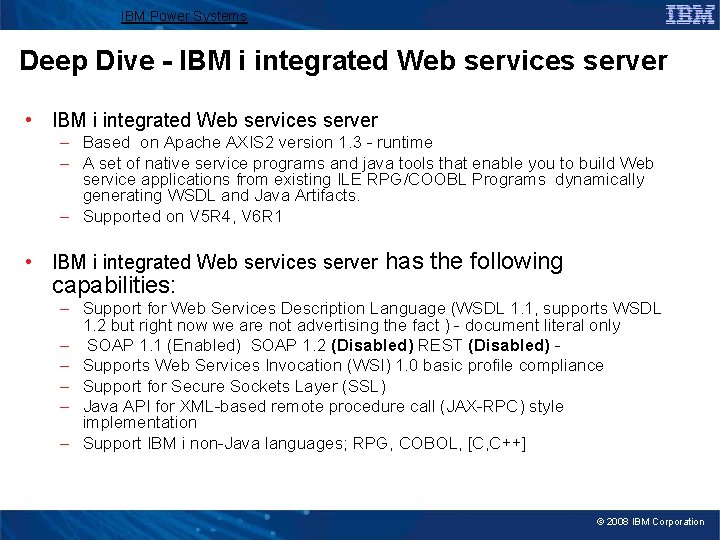 IBM Power Systems

IBM

Deep Dive - IBM i integrated Web services server

• IBM i integrated Web services server
- Based on Apache AXIS2 version 1.3 - runtime
- A set of native service programs and java tools that enable you to build Web service applications from existing ILE RPG/COOBL Programs dynamically generating WSDL and Java Artifacts.
- Supported on V5R4, V6R1

• IBM i integrated Web services server has the following capabilities:
- Support for Web Services Description Language (WSDL 1.1, supports WSDL 1.2 but right now we are not advertising the fact ) - document literal only
- SOAP 1.1 (Enabled) SOAP 1.2 (Disabled) REST (Disabled) -
- Supports Web Services Invocation (WSI) 1.0 basic profile compliance
- Support for Secure Sockets Layer (SSL)
- Java API for XML-based remote procedure call (JAX-RPC) style implementation
- Support IBM i non-Java languages; RPG, COBOL, [C,C++]

© 2008 IBM Corporation